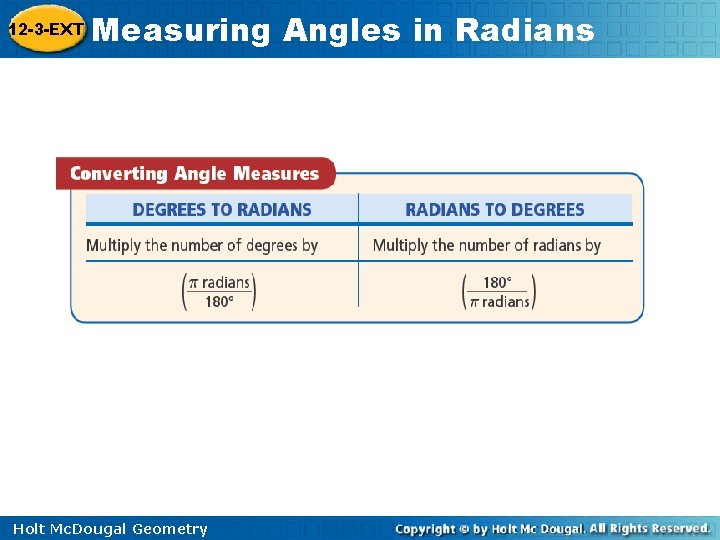 12-3-EXT Measuring Angles in Radians

Converting Angle Measures

| DEGREES TO RADIANS | RADIANS TO DEGREES |
|---|---|
| Multiply the number of degrees by | Multiply the number of radians by |
| $\left(\frac{\pi \text{ radians}}{180°}\right)$ | $\left(\frac{180°}{\pi \text{ radians}}\right)$ |

Holt McDougal Geometry

Copyright © by Holt Mc Dougal. All Rights Reserved.